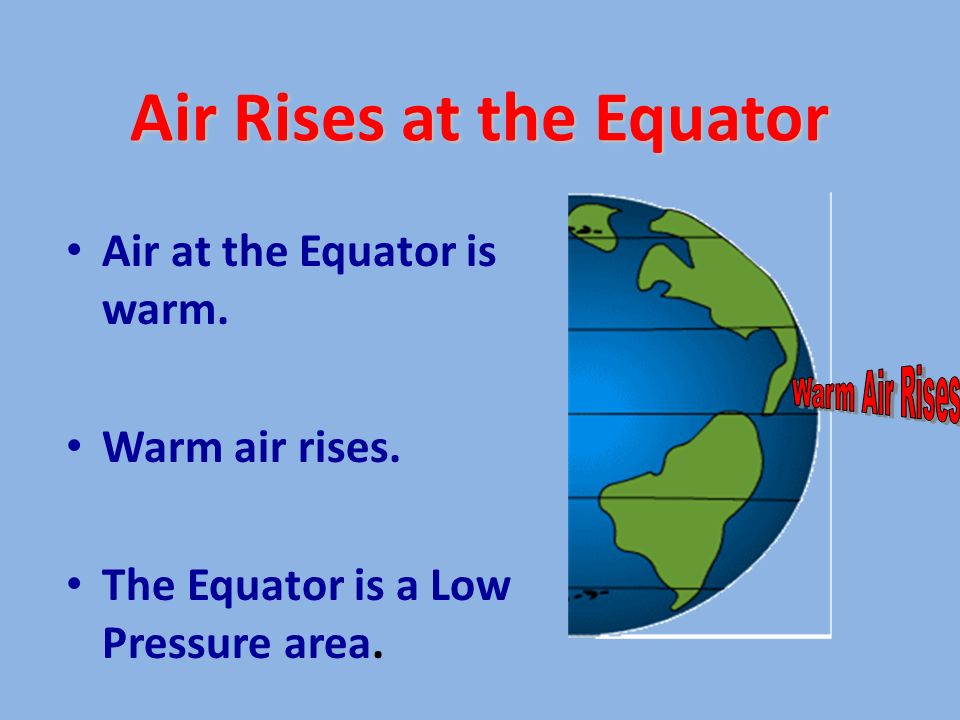 Air Rises at the Equator

• Air at the Equator is warm.

• Warm air rises.

• The Equator is a Low Pressure area.

Warm Air Rises